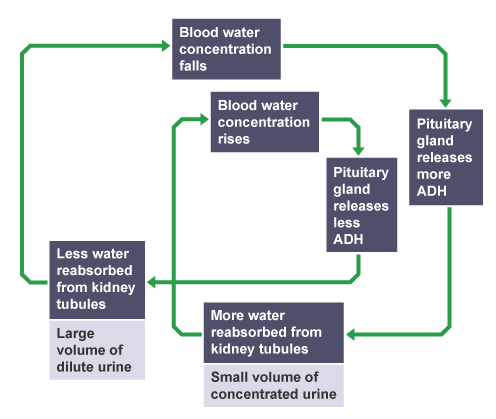 Blood water concentration falls

Blood water concentration rises

Pituitary gland releases more ADH

Pituitary gland releases less ADH

Less water reabsorbed from kidney tubules

Large volume of dilute urine

More water reabsorbed from kidney tubules

Small volume of concentrated urine